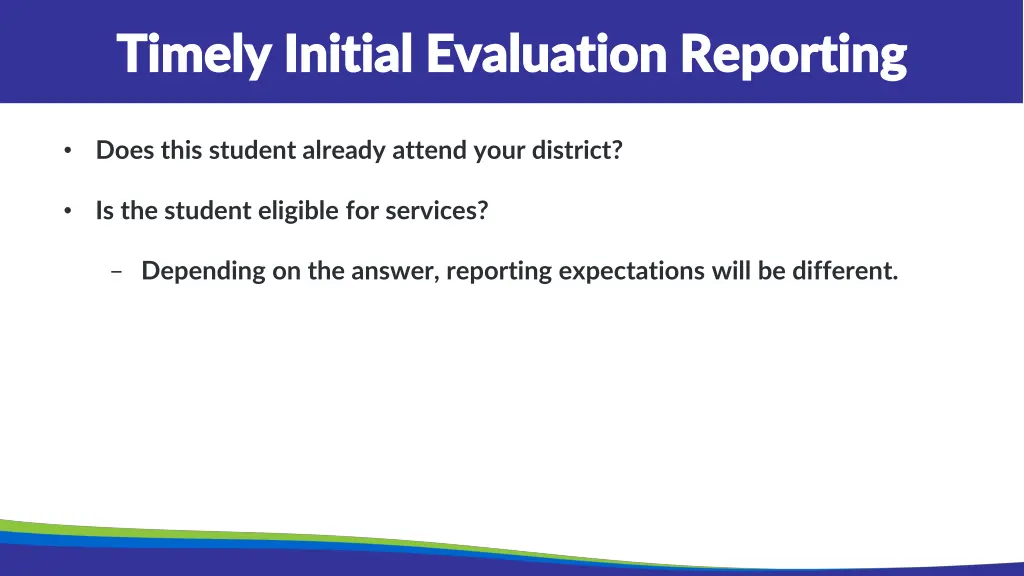 Timely Initial Evaluation Reporting

• Does this student already attend your district?

• Is the student eligible for services?

– Depending on the answer, reporting expectations will be different.